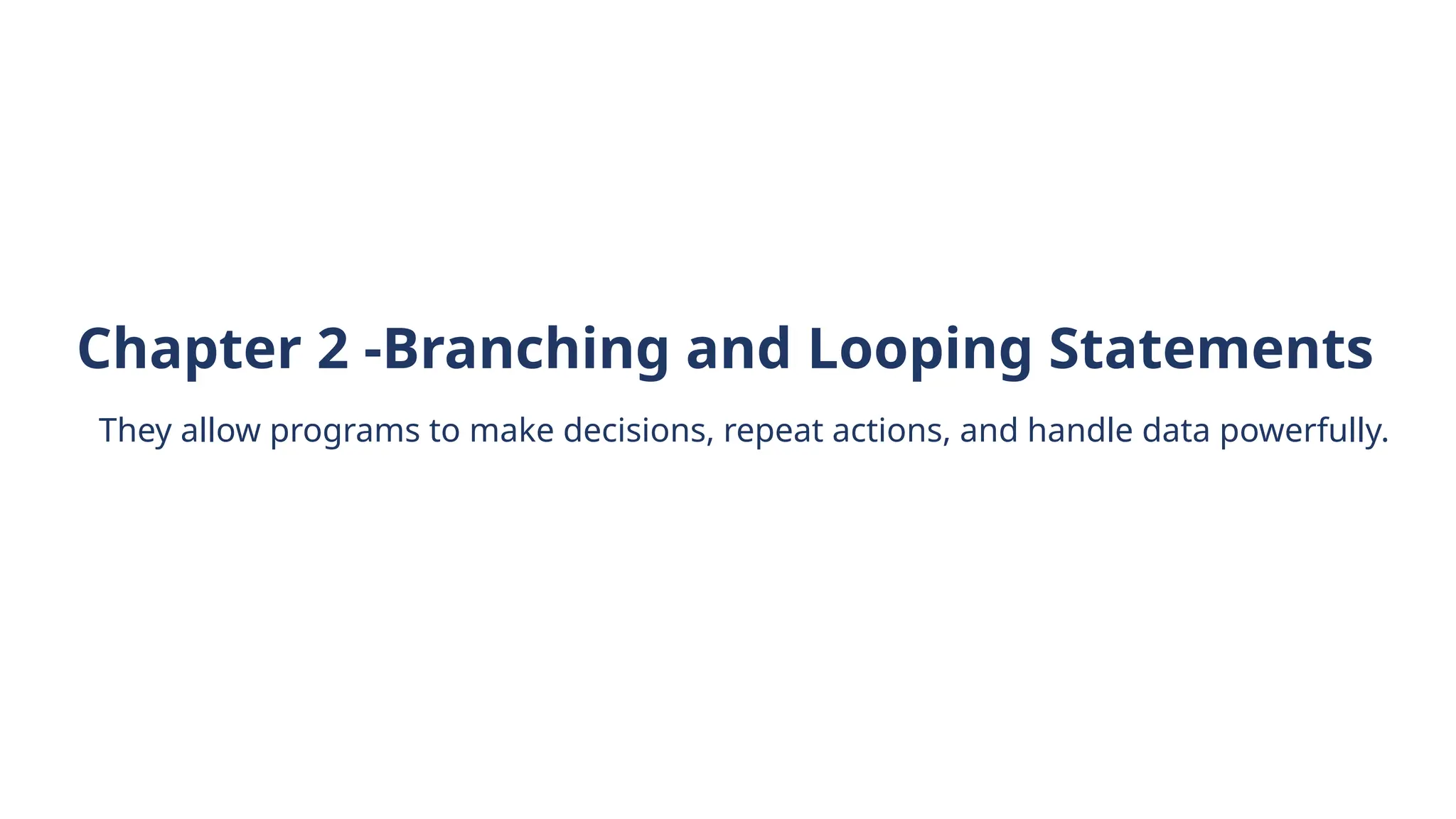 Chapter 2 -Branching and Looping Statements

They allow programs to make decisions, repeat actions, and handle data powerfully.